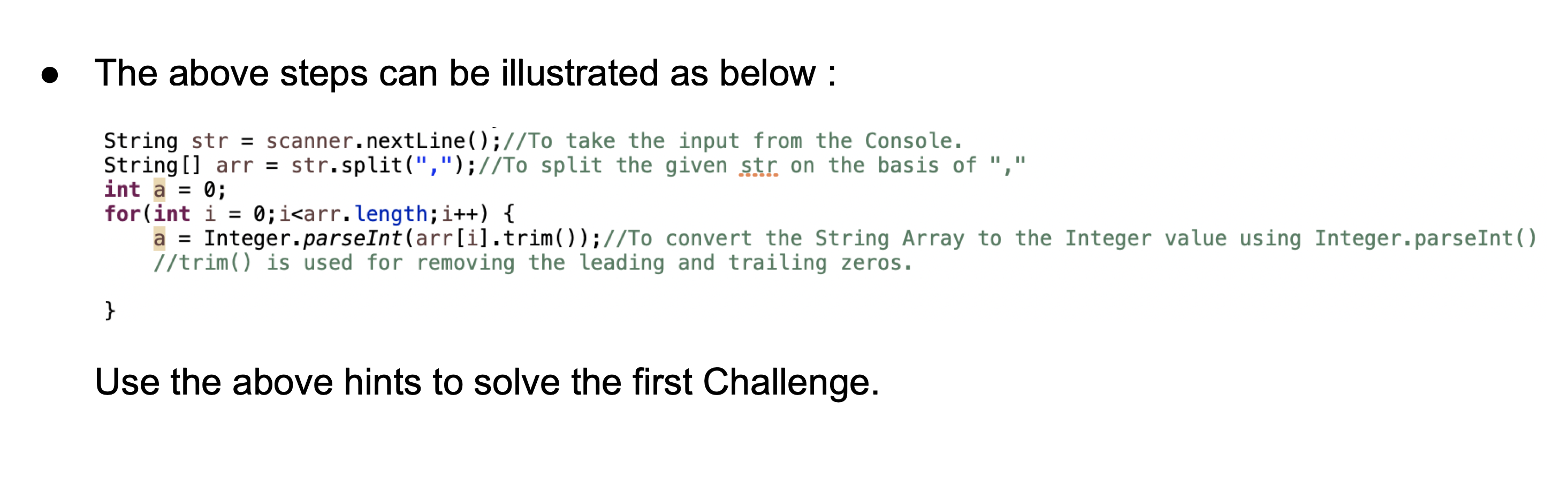 ● The above steps can be illustrated as below :

String str = scanner.nextLine();//To take the input from the Console.
String[] arr = str.split(",");//To split the given str on the basis of ","
int a = 0;
for(int i = 0;i<arr.length;i++) {
    a = Integer.parseInt(arr[i].trim());//To convert the String Array to the Integer value using Integer.parseInt()
    //trim() is used for removing the leading and trailing zeros.

}

Use the above hints to solve the first Challenge.